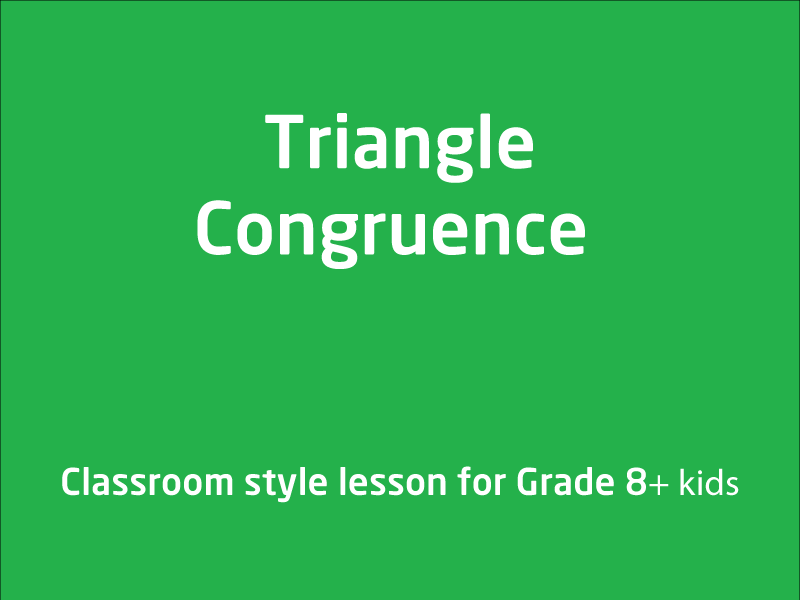 Triangle Congruence

Classroom style lesson for Grade 8+ kids